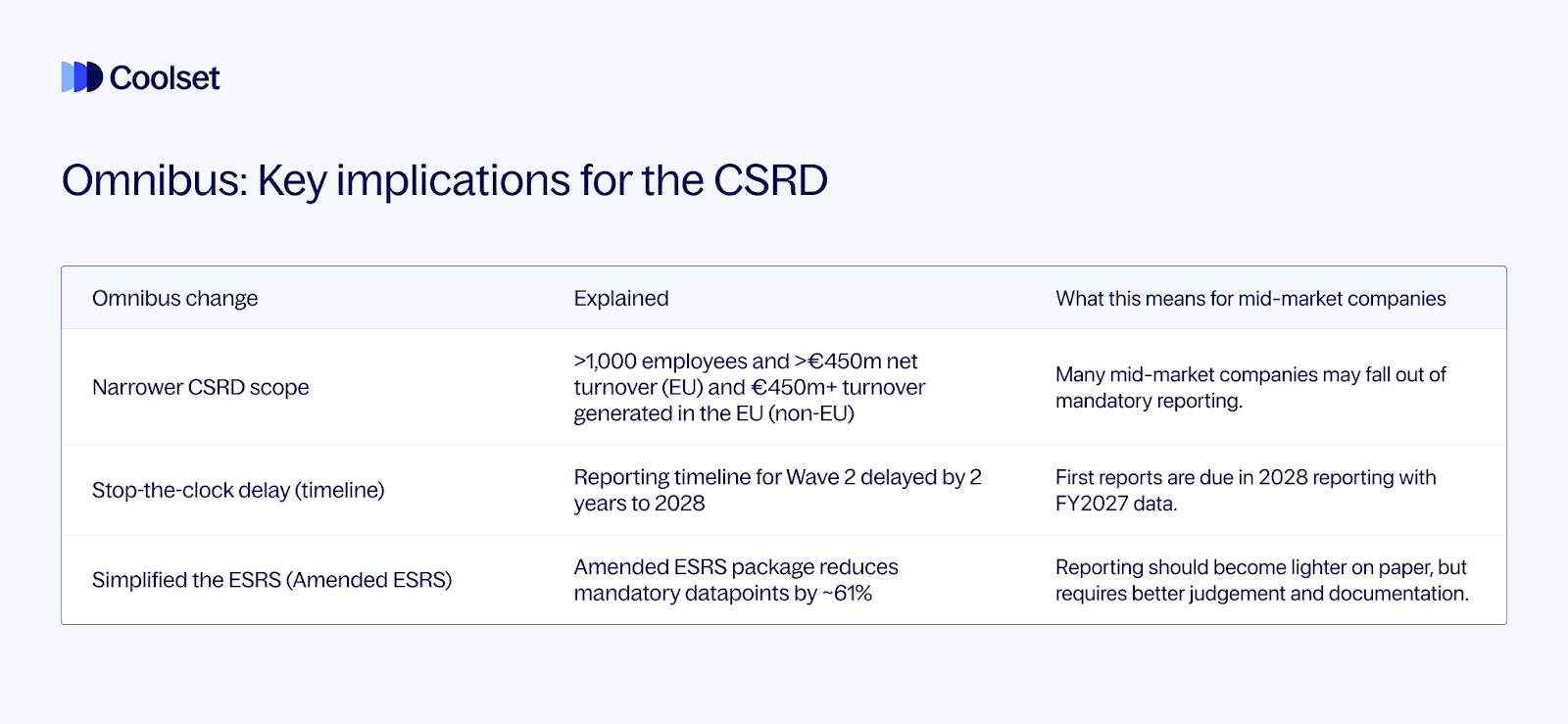 Coolset

Omnibus: Key implications for the CSRD

| Omnibus change | Explained | What this means for mid-market companies |
|---|---|---|
| Narrower CSRD scope | >1,000 employees and >€450m net turnover (EU) and €450m+ turnover generated in the EU (non-EU) | Many mid-market companies may fall out of mandatory reporting. |
| Stop-the-clock delay (timeline) | Reporting timeline for Wave 2 delayed by 2 years to 2028 | First reports are due in 2028 reporting with FY2027 data. |
| Simplified the ESRS (Amended ESRS) | Amended ESRS package reduces mandatory datapoints by ~61% | Reporting should become lighter on paper, but requires better judgement and documentation. |